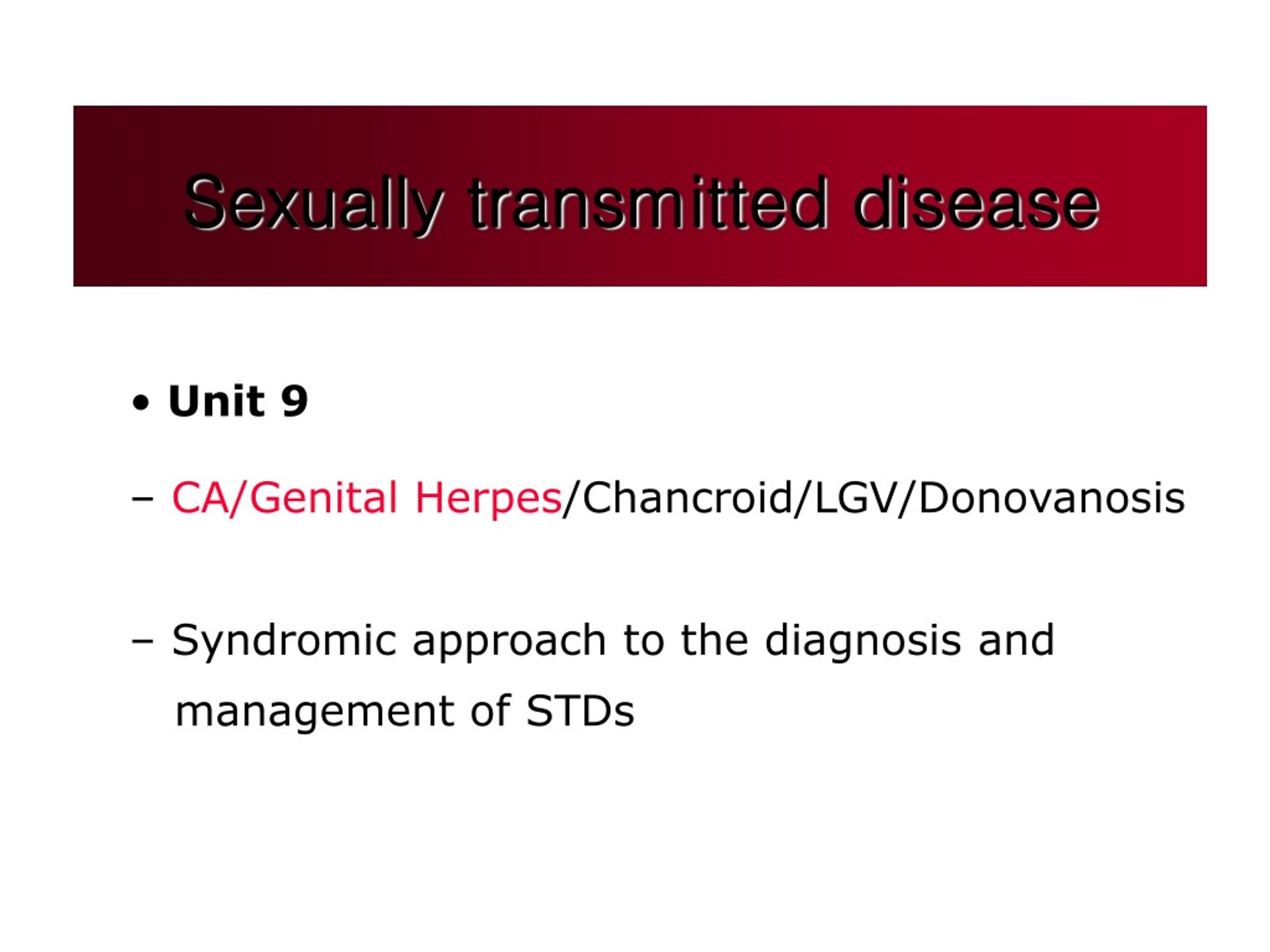 Sexually transmitted disease

• Unit 9

– CA/Genital Herpes/Chancroid/LGV/Donovanosis

– Syndromic approach to the diagnosis and management of STDs